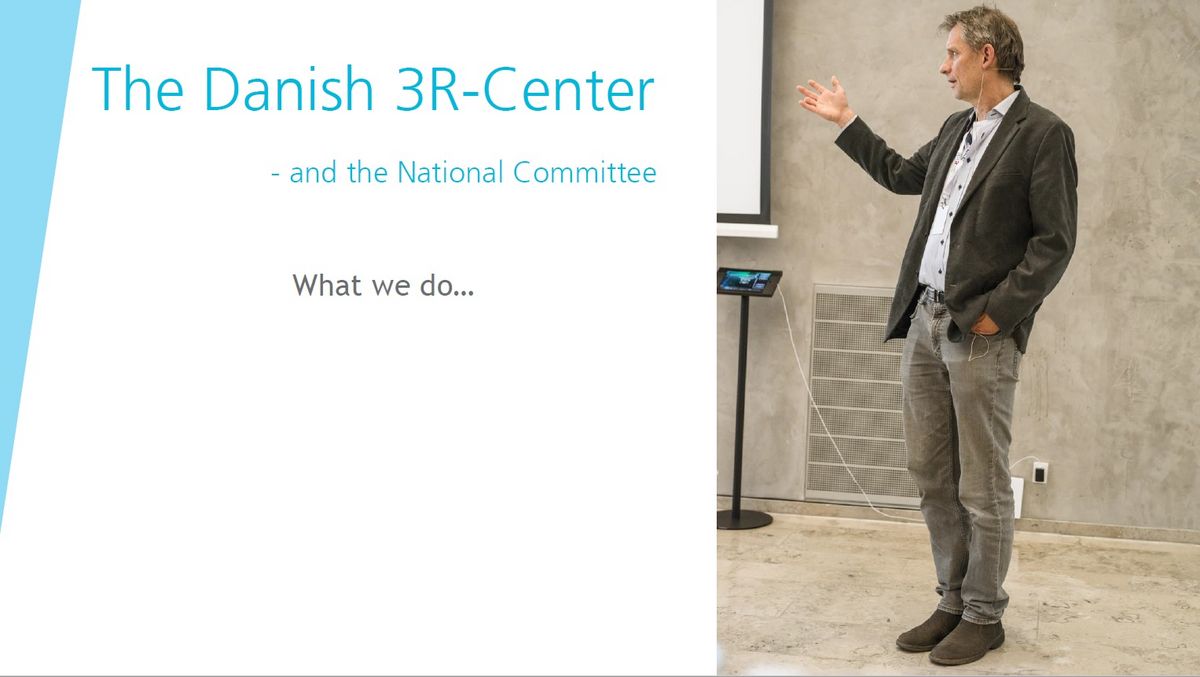 The Danish 3R-Center

- and the National Committee

What we do...